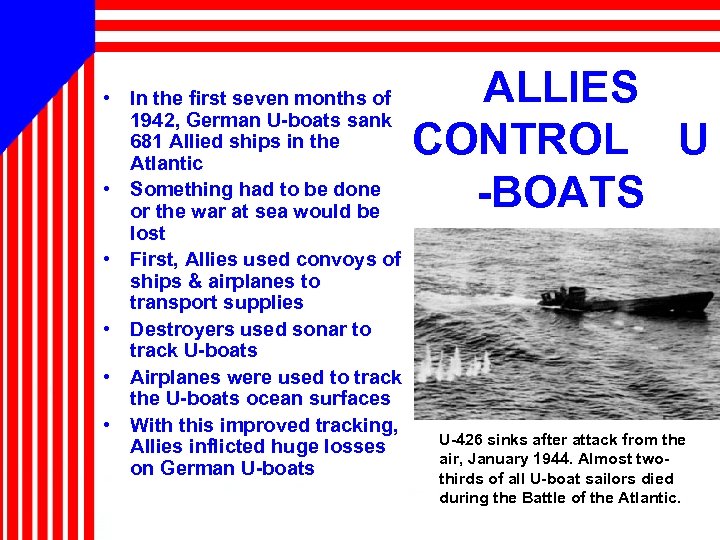 ALLIES CONTROL U -BOATS

• In the first seven months of 1942, German U-boats sank 681 Allied ships in the Atlantic
• Something had to be done or the war at sea would be lost
• First, Allies used convoys of ships & airplanes to transport supplies
• Destroyers used sonar to track U-boats
• Airplanes were used to track the U-boats ocean surfaces
• With this improved tracking, Allies inflicted huge losses on German U-boats

U-426 sinks after attack from the air, January 1944. Almost two-thirds of all U-boat sailors died during the Battle of the Atlantic.